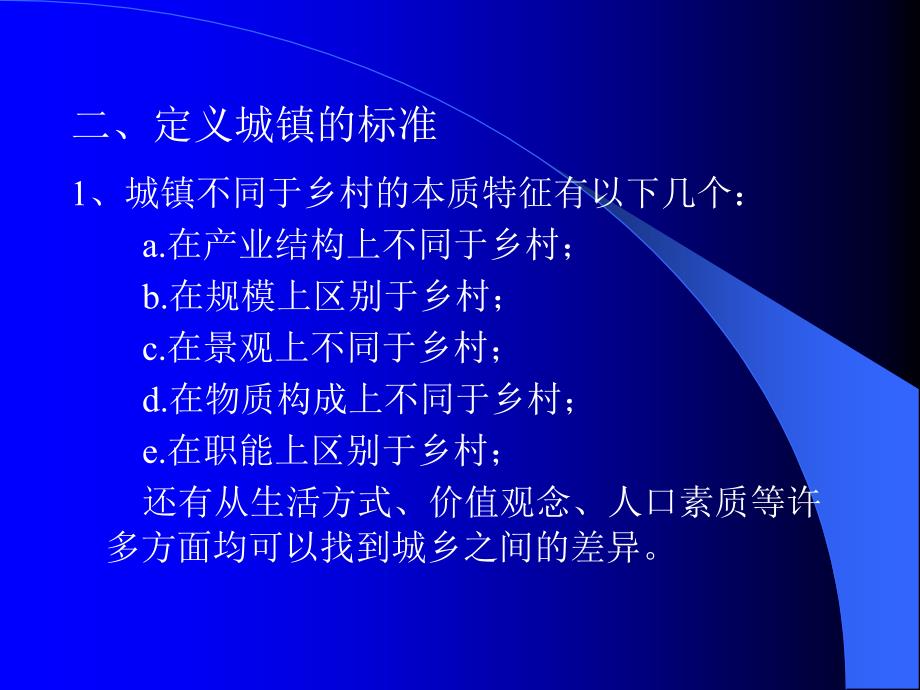 二、定义城镇的标准

1、城镇不同于乡村的本质特征有以下几个：

a.在产业结构上不同于乡村；

b.在规模上区别于乡村；

c.在景观上不同于乡村；

d.在物质构成上不同于乡村；

e.在职能上区别于乡村；

还有从生活方式、价值观念、人口素质等许多方面均可以找到城乡之间的差异。